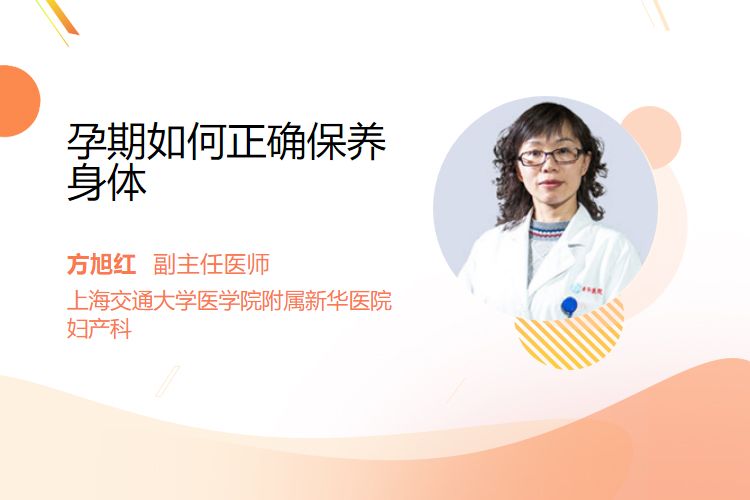 孕期如何正确保养身体

方旭红 副主任医师

上海交通大学医学院附属新华医院
妇产科